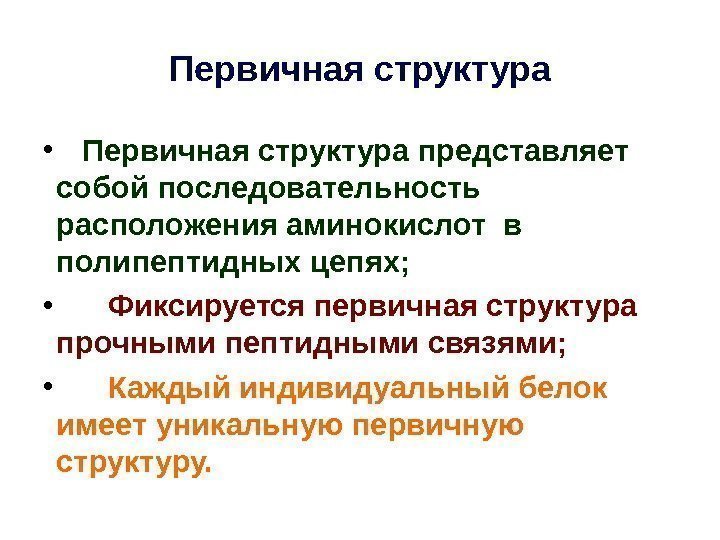 Первичная структура

• Первичная структура представляет собой последовательность расположения аминокислот в полипептидных цепях;

• Фиксируется первичная структура прочными пептидными связями;

• Каждый индивидуальный белок имеет уникальную первичную структуру.